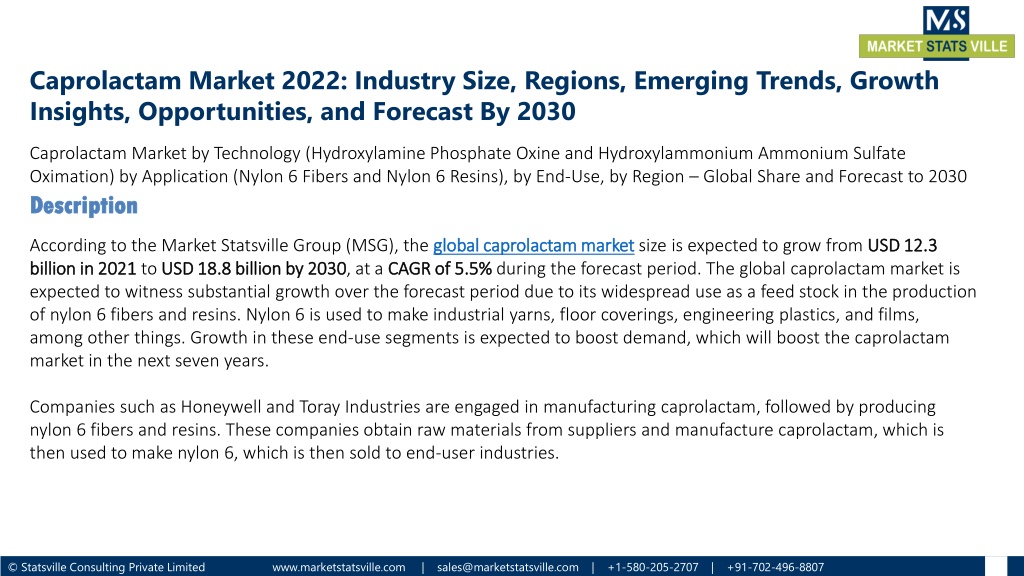 MS
MARKET STATS VILLE

Caprolactam Market 2022: Industry Size, Regions, Emerging Trends, Growth Insights, Opportunities, and Forecast By 2030

Caprolactam Market by Technology (Hydroxylamine Phosphate Oxine and Hydroxylammonium Ammonium Sulfate Oximation) by Application (Nylon 6 Fibers and Nylon 6 Resins), by End-Use, by Region – Global Share and Forecast to 2030

Description

According to the Market Statsville Group (MSG), the global caprolactam market size is expected to grow from USD 12.3 billion in 2021 to USD 18.8 billion by 2030, at a CAGR of 5.5% during the forecast period. The global caprolactam market is expected to witness substantial growth over the forecast period due to its widespread use as a feed stock in the production of nylon 6 fibers and resins. Nylon 6 is used to make industrial yarns, floor coverings, engineering plastics, and films, among other things. Growth in these end-use segments is expected to boost demand, which will boost the caprolactam market in the next seven years.

Companies such as Honeywell and Toray Industries are engaged in manufacturing caprolactam, followed by producing nylon 6 fibers and resins. These companies obtain raw materials from suppliers and manufacture caprolactam, which is then used to make nylon 6, which is then sold to end-user industries.

© Statsville Consulting Private Limited www.marketstatsville.com | sales@marketstatsville.com | +1-580-205-2707 | +91-702-496-8807